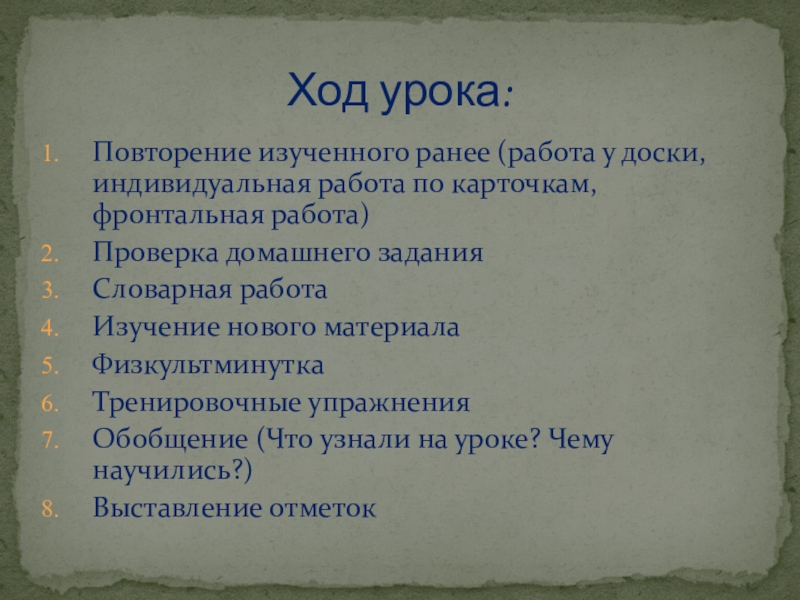 Ход урока:

1. Повторение изученного ранее (работа у доски, индивидуальная работа по карточкам, фронтальная работа)
2. Проверка домашнего задания
3. Словарная работа
4. Изучение нового материала
5. Физкультминутка
6. Тренировочные упражнения
7. Обобщение (Что узнали на уроке? Чему научились?)
8. Выставление отметок